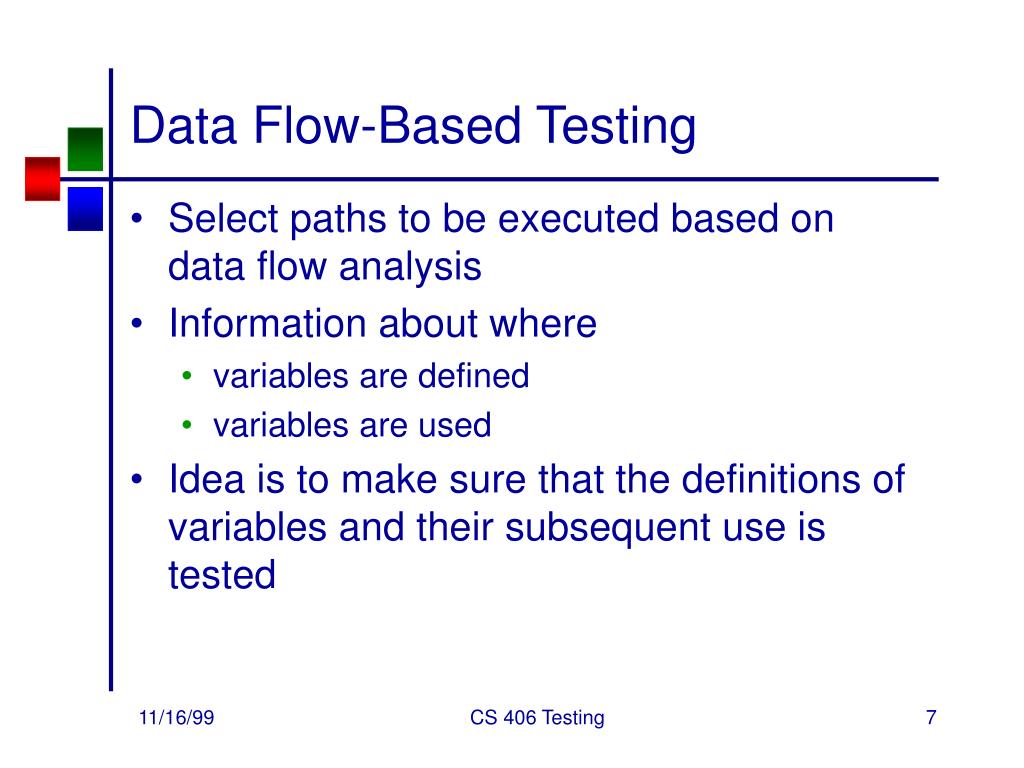 Data Flow-Based Testing

• Select paths to be executed based on data flow analysis
• Information about where
  • variables are defined
  • variables are used
• Idea is to make sure that the definitions of variables and their subsequent use is tested

11/16/99

CS 406 Testing

7